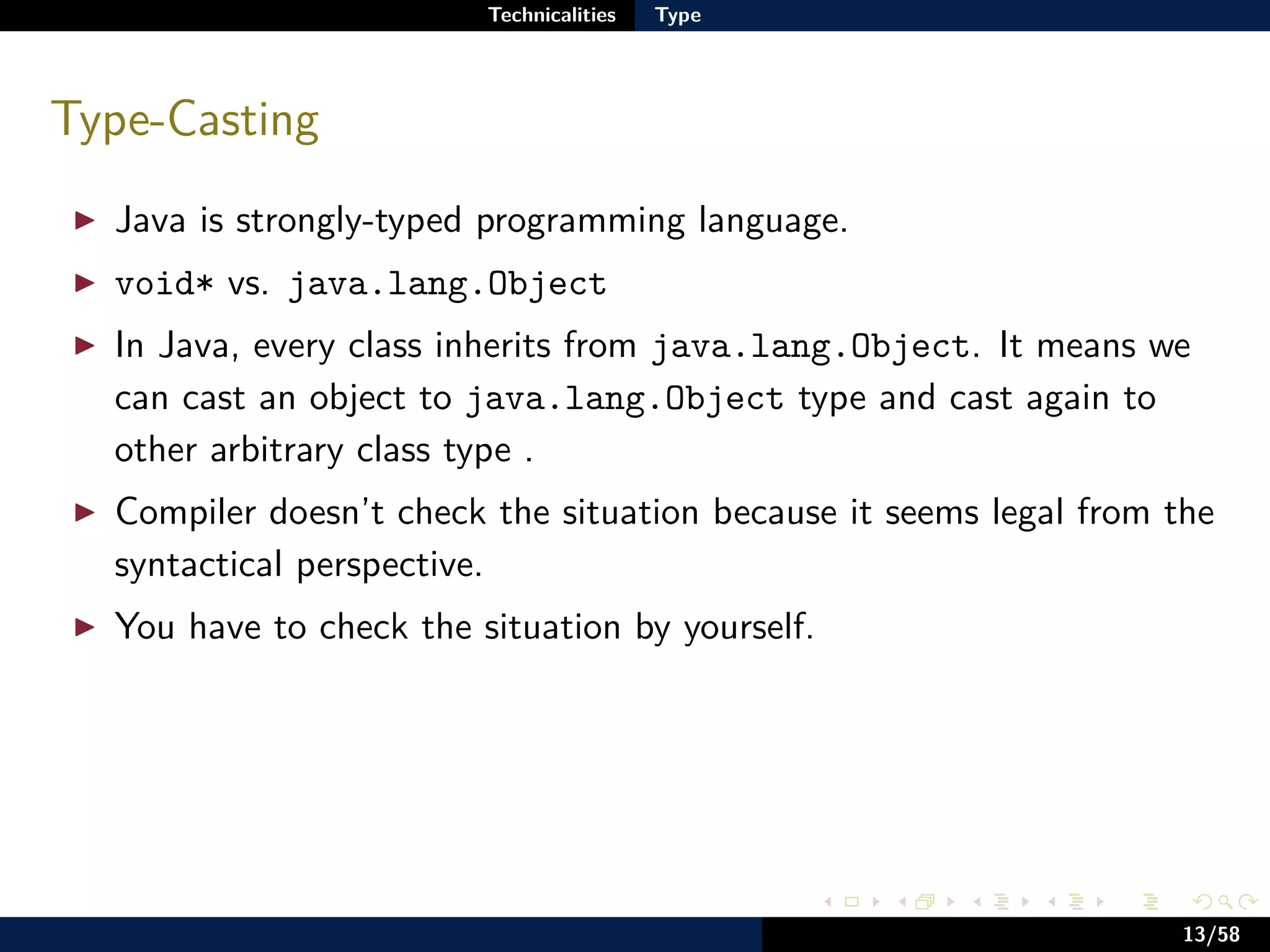 Technicalities Type

Type-Casting

▶ Java is strongly-typed programming language.

▶ void* vs. java.lang.Object

▶ In Java, every class inherits from java.lang.Object. It means we can cast an object to java.lang.Object type and cast again to other arbitrary class type .

▶ Compiler doesn't check the situation because it seems legal from the syntactical perspective.

▶ You have to check the situation by yourself.

13/58